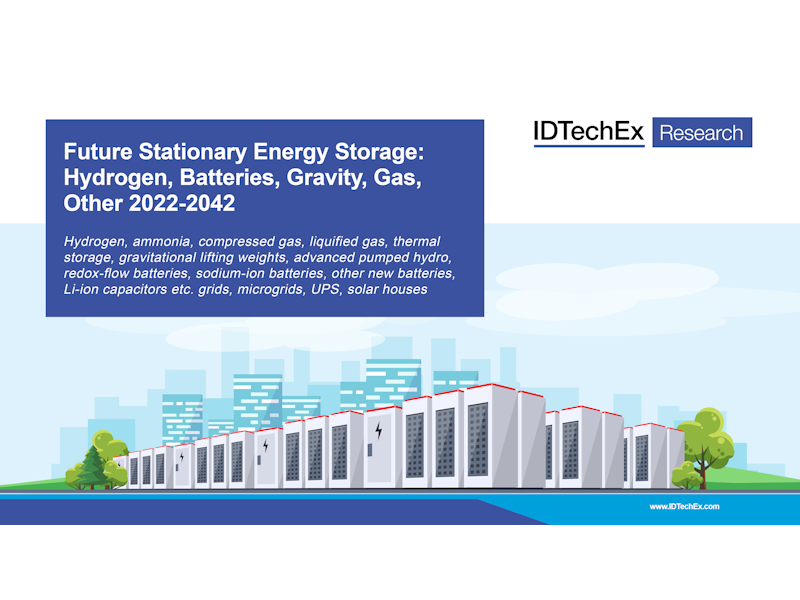 Future Stationary Energy Storage: Hydrogen, Batteries, Gravity, Gas, Other 2022-2042

Hydrogen, ammonia, compressed gas, liquified gas, thermal storage, gravitational lifting weights, advanced pumped hydro, redox-flow batteries, sodium-ion batteries, other new batteries, Li-ion capacitors etc. grids, microgrids, UPS, solar houses

IDTechEx Research

www.IDTechEx.com